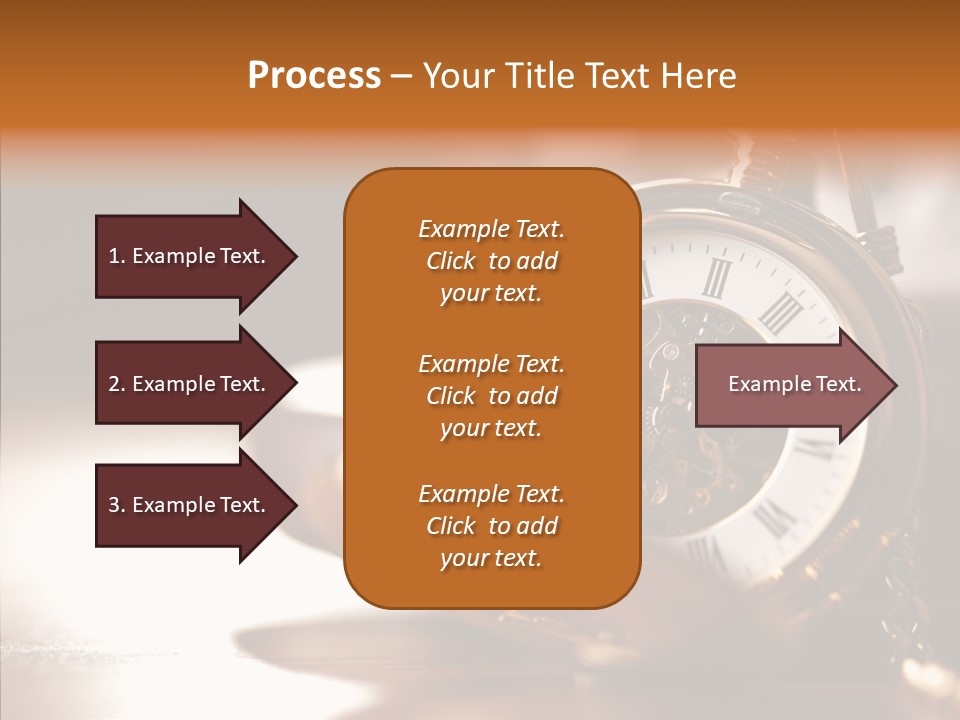 Process – Your Title Text Here

1. Example Text.

2. Example Text.

3. Example Text.

Example Text. Click to add your text.

Example Text. Click to add your text.

Example Text. Click to add your text.

Example Text.